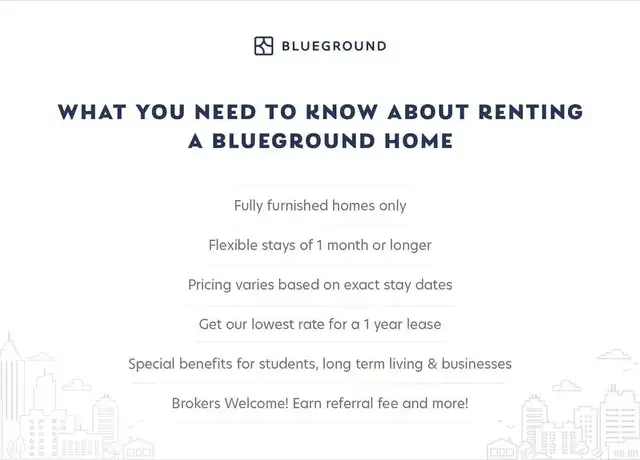 BLUEGROUND

WHAT YOU NEED TO KNOW ABOUT RENTING A BLUEGROUND HOME

Fully furnished homes only

Flexible stays of 1 month or longer

Pricing varies based on exact stay dates

Get our lowest rate for a 1 year lease

Special benefits for students, long term living & businesses

Brokers Welcome! Earn referral fee and more!